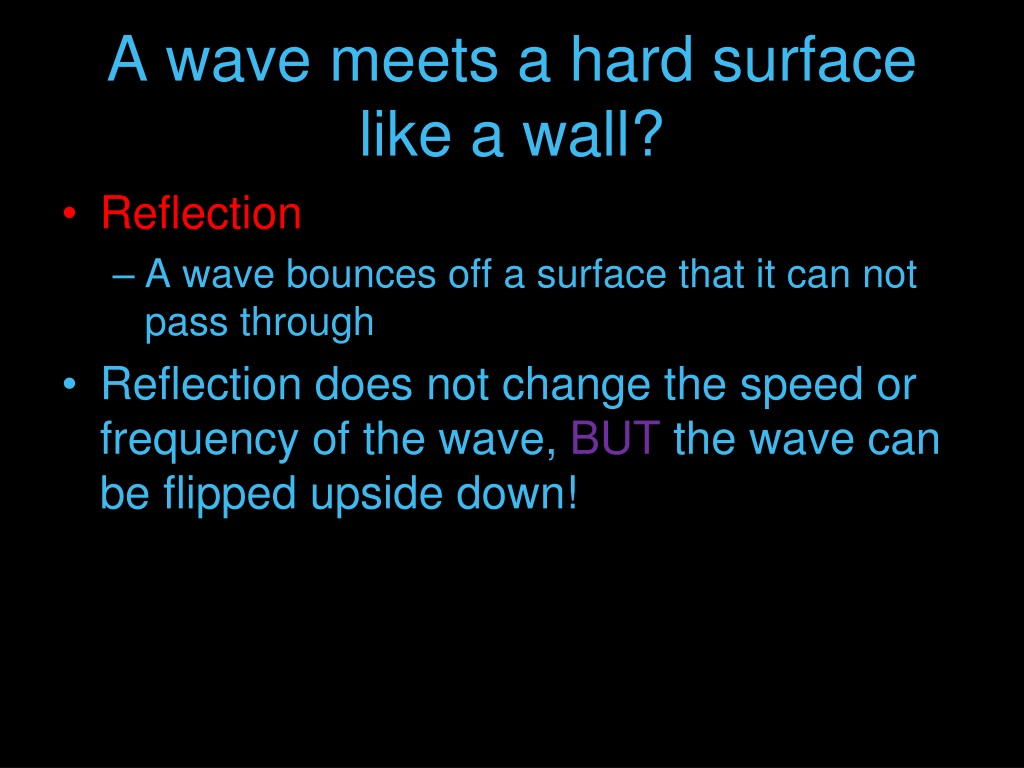 A wave meets a hard surface like a wall?

• Reflection
– A wave bounces off a surface that it can not pass through

• Reflection does not change the speed or frequency of the wave, BUT the wave can be flipped upside down!